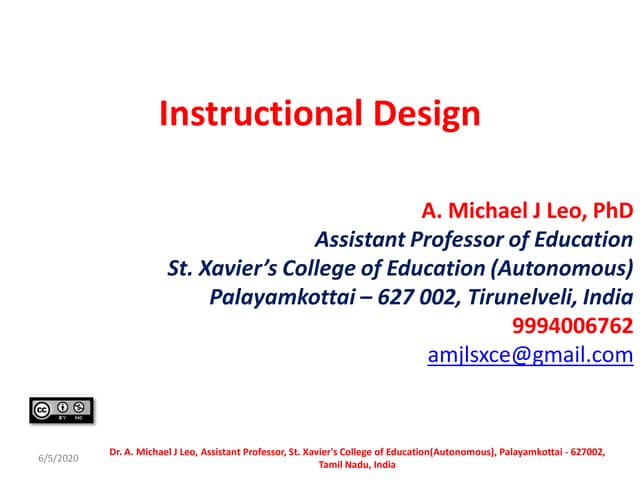 Instructional Design

A. Michael J Leo, PhD
Assistant Professor of Education
St. Xavier's College of Education (Autonomous)
Palayamkottai – 627 002, Tirunelveli, India
9994006762
amjlsxce@gmail.com

cc BY NC

6/5/2020

Dr. A. Michael J Leo, Assistant Professor, St. Xavier's College of Education(Autonomous), Palayamkottai - 627002, Tamil Nadu, India